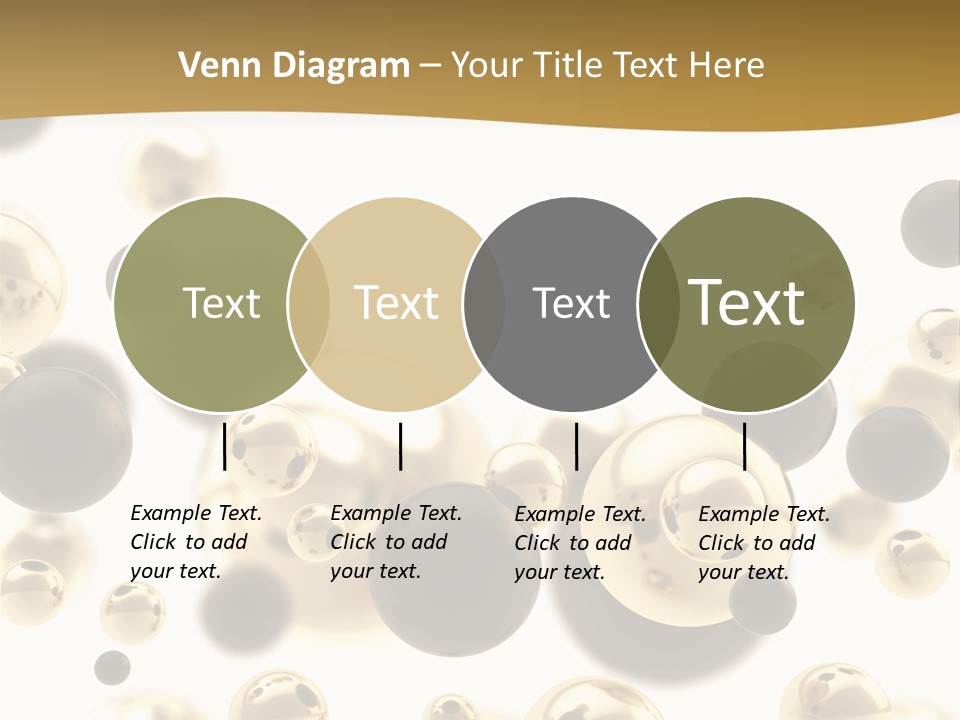 Venn Diagram – Your Title Text Here

Text

Text

Text

Text

Example Text. Click to add your text.

Example Text. Click to add your text.

Example Text. Click to add your text.

Example Text. Click to add your text.